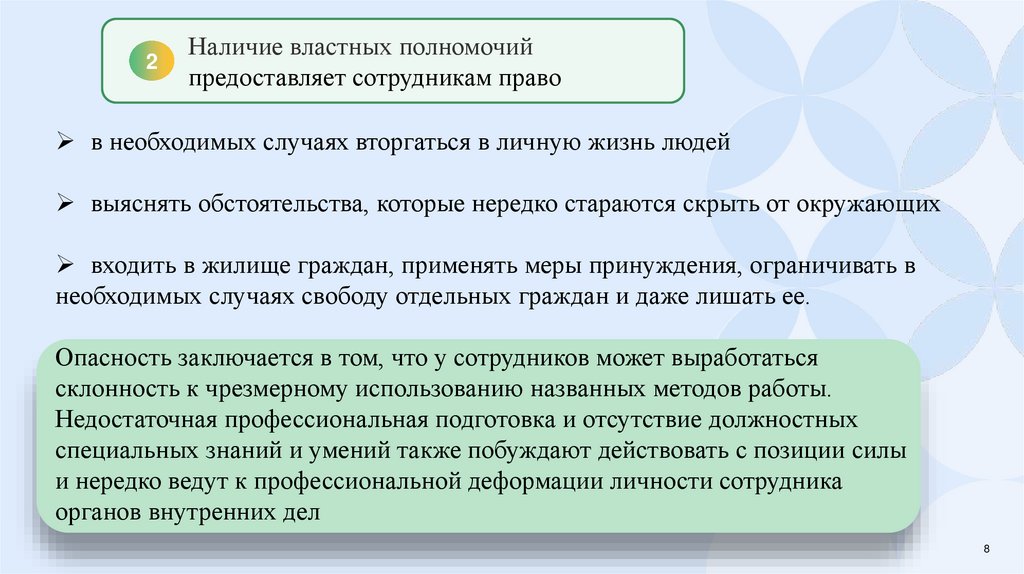 2

Наличие властных полномочий предоставляет сотрудникам право

➢ в необходимых случаях вторгаться в личную жизнь людей

➢ выяснять обстоятельства, которые нередко стараются скрыть от окружающих

➢ входить в жилище граждан, применять меры принуждения, ограничивать в необходимых случаях свободу отдельных граждан и даже лишать ее.

Опасность заключается в том, что у сотрудников может выработаться склонность к чрезмерному использованию названных методов работы. Недостаточная профессиональная подготовка и отсутствие должностных специальных знаний и умений также побуждают действовать с позиции силы и нередко ведут к профессиональной деформации личности сотрудника органов внутренних дел

8